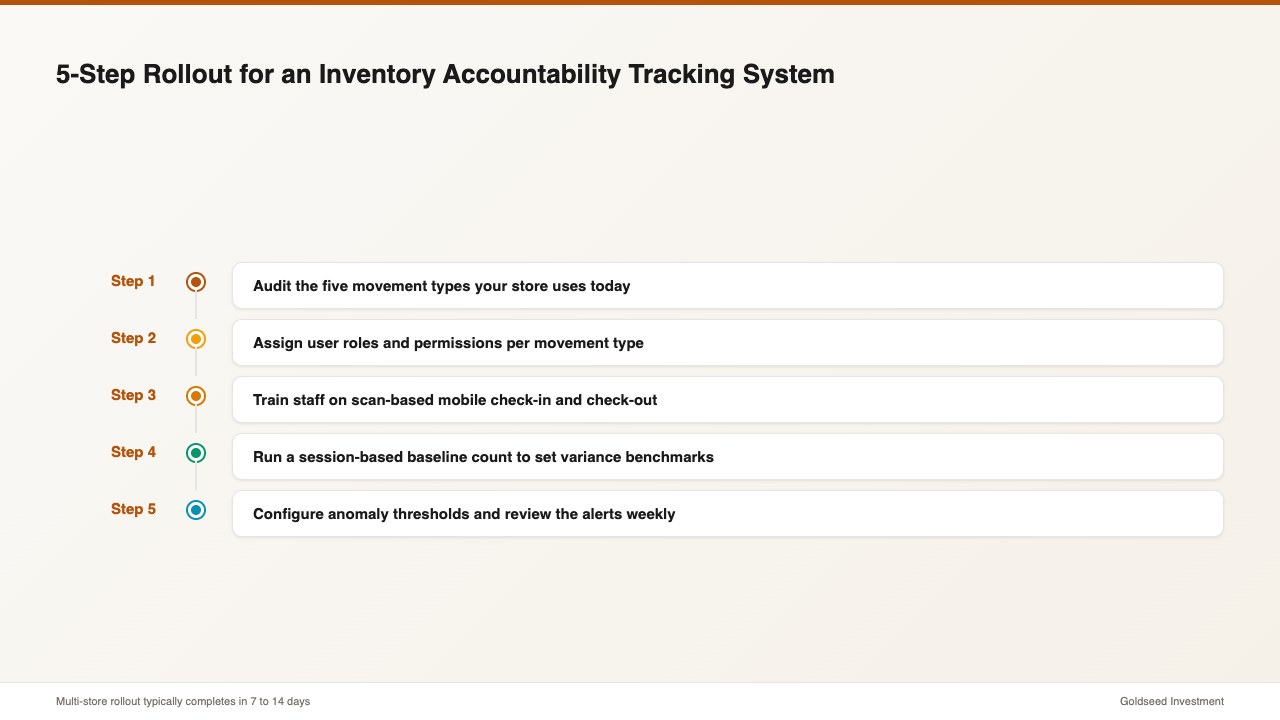 5-Step Rollout for an Inventory Accountability Tracking System

Step 1 Audit the five movement types your store uses today

Step 2 Assign user roles and permissions per movement type

Step 3 Train staff on scan-based mobile check-in and check-out

Step 4 Run a session-based baseline count to set variance benchmarks

Step 5 Configure anomaly thresholds and review the alerts weekly

Multi-store rollout typically completes in 7 to 14 days

Goldseed Investment